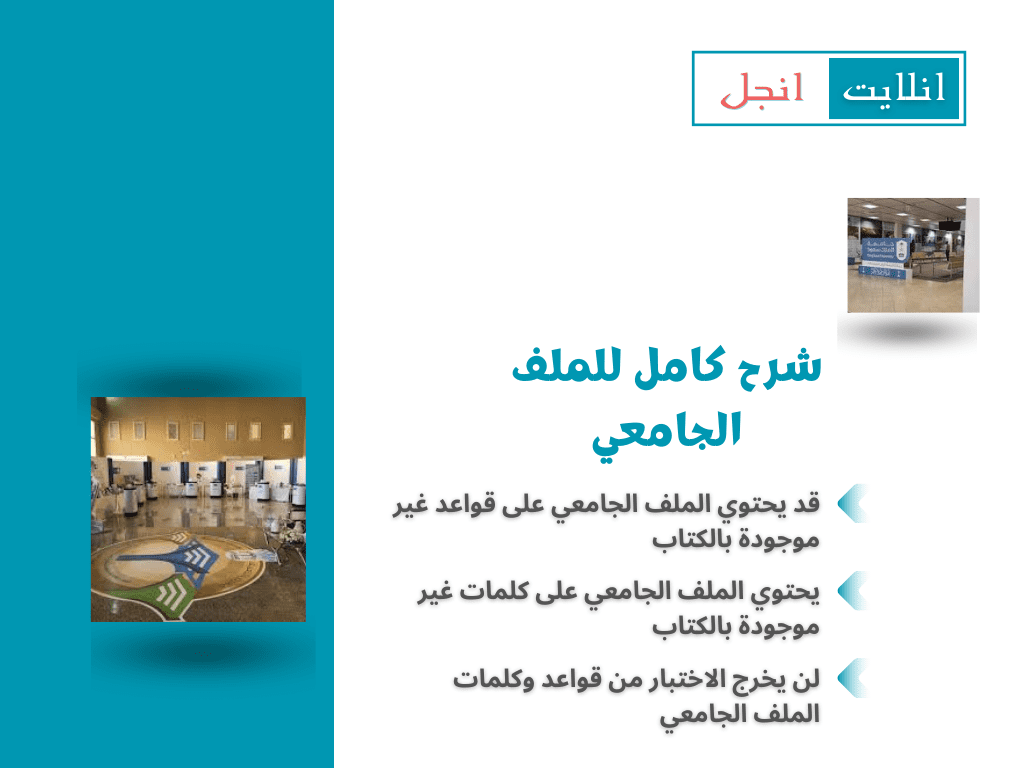 انلايت انجل

شرح كامل للملف الجامعي

قد يحتوي الملف الجامعي على قواعد غير موجودة بالكتاب

يحتوي الملف الجامعي على كلمات غير موجودة بالكتاب

لن يخرج الاختبار من قواعد وكلمات الملف الجامعي